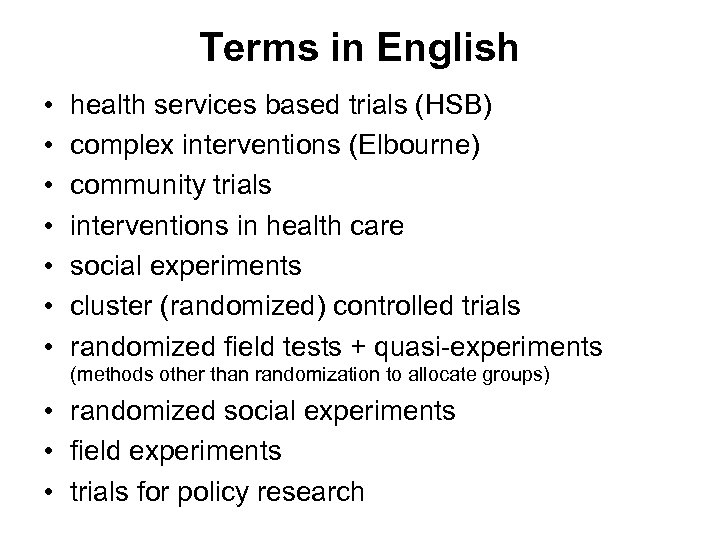 Terms in English

• health services based trials (HSB)
• complex interventions (Elbourne)
• community trials
• interventions in health care
• social experiments
• cluster (randomized) controlled trials
• randomized field tests + quasi-experiments (methods other than randomization to allocate groups)
• randomized social experiments
• field experiments
• trials for policy research